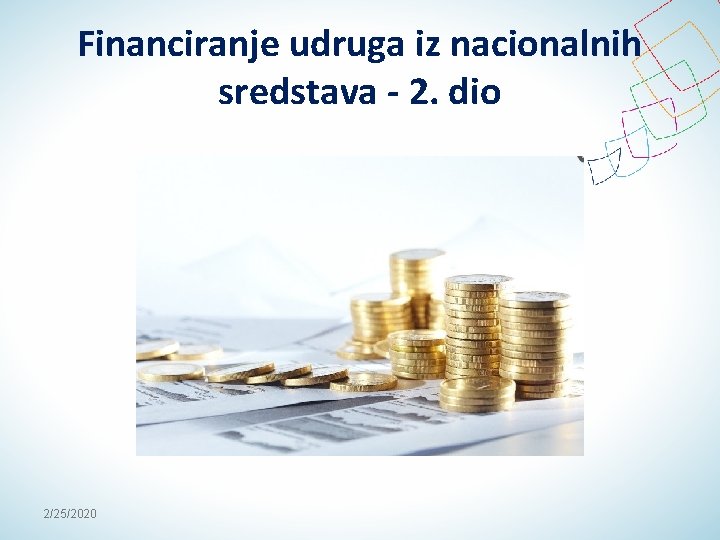 Financiranje udruga iz nacionalnih sredstava - 2. dio

2/25/2020